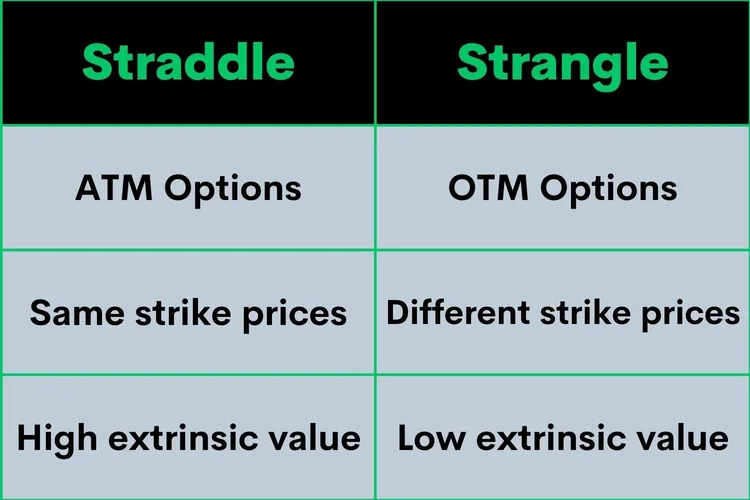 | Straddle | Strangle |
|---|---|
| ATM Options | OTM Options |
| Same strike prices | Different strike prices |
| High extrinsic value | Low extrinsic value |